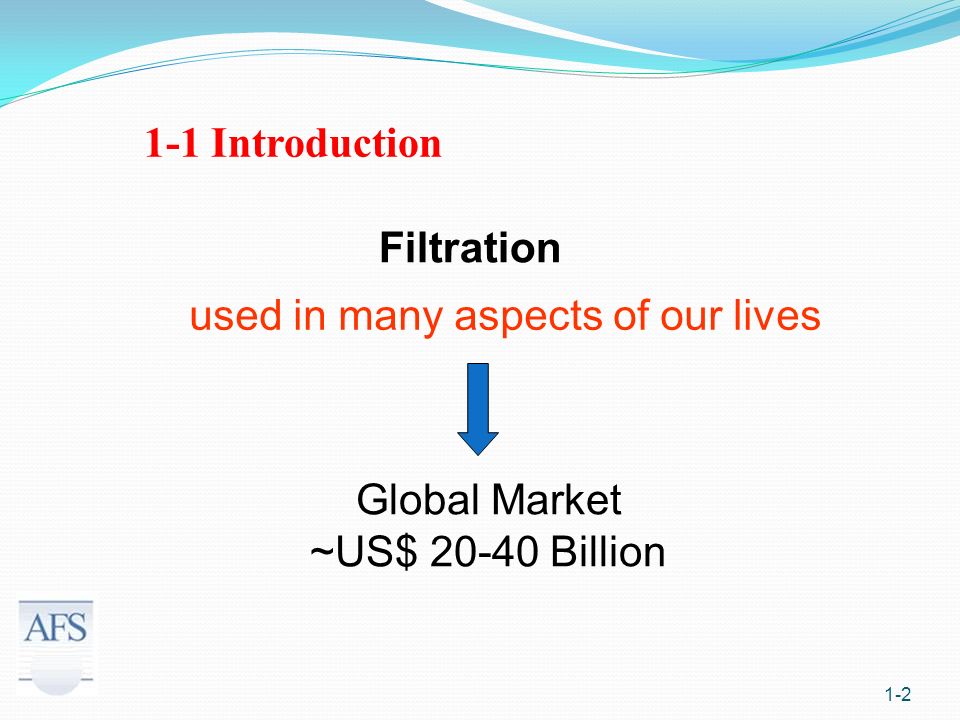 1-1 Introduction

Filtration

used in many aspects of our lives

Global Market
~US$ 20-40 Billion

AFS

1-2